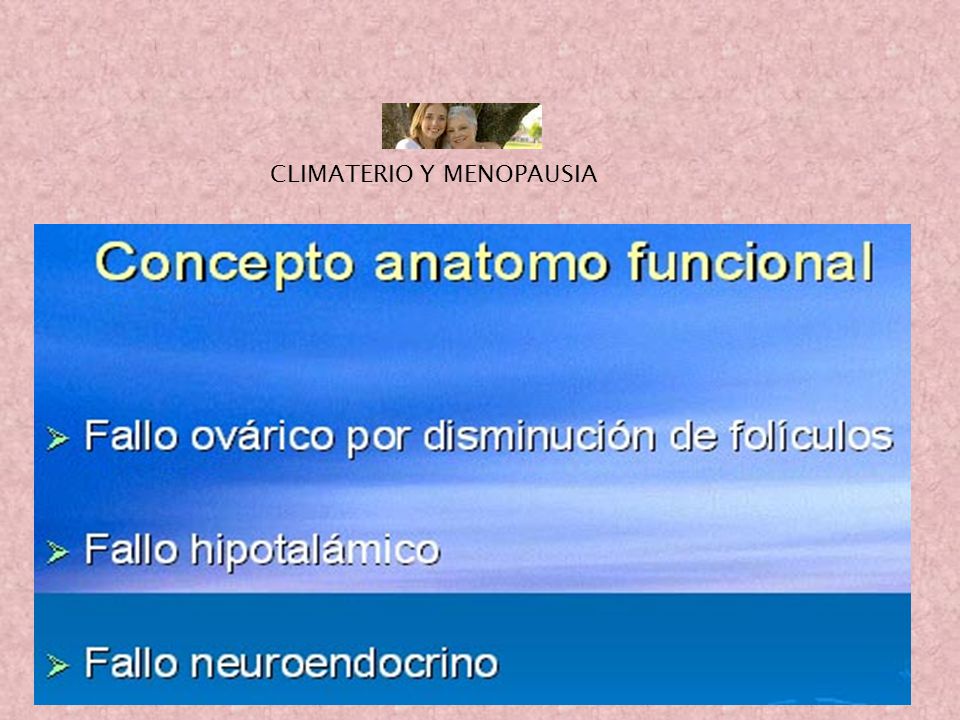 CLIMATERIO Y MENOPAUSIA

Concepto anatomo funcional

➢ Fallo ovárico por disminución de folículos

➢ Fallo hipotalámico

➢ Fallo neuroendocrino